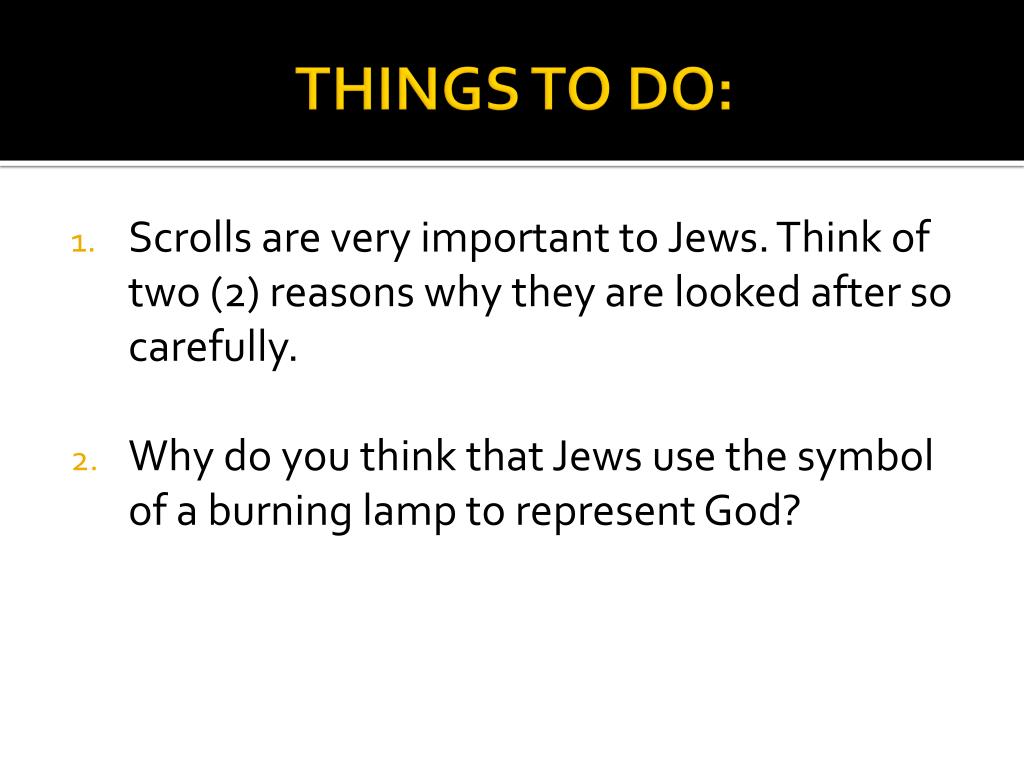 THINGS TO DO:

1. Scrolls are very important to Jews. Think of two (2) reasons why they are looked after so carefully.

2. Why do you think that Jews use the symbol of a burning lamp to represent God?